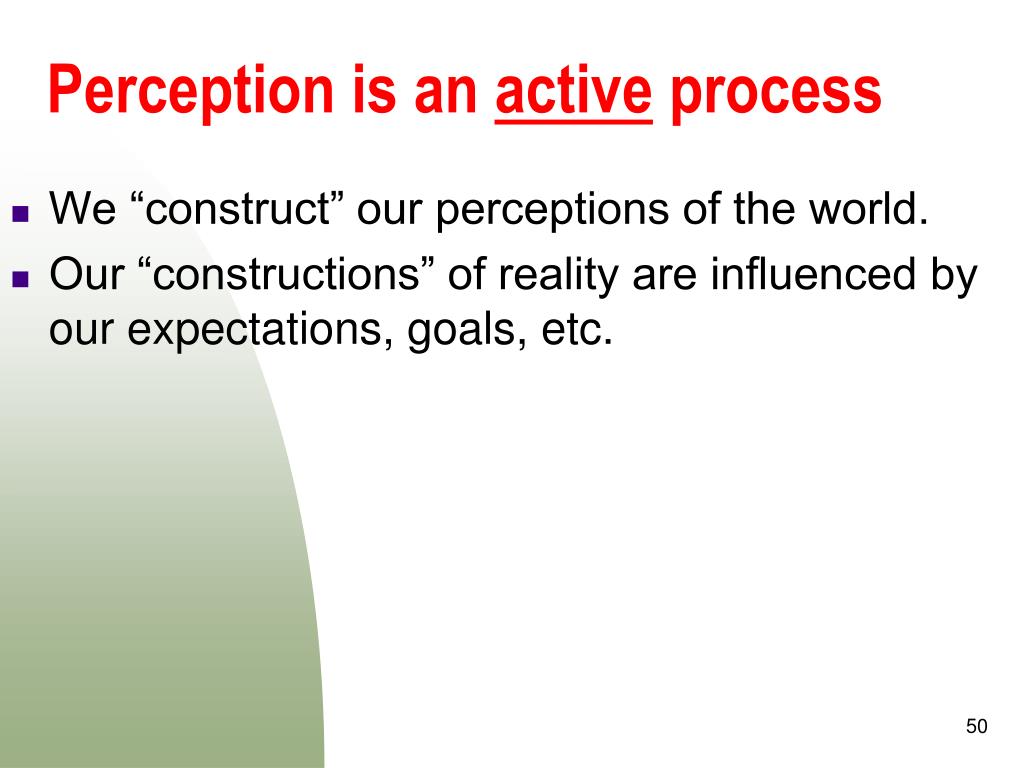 Perception is an active process

- We “construct” our perceptions of the world.
- Our “constructions” of reality are influenced by our expectations, goals, etc.

50